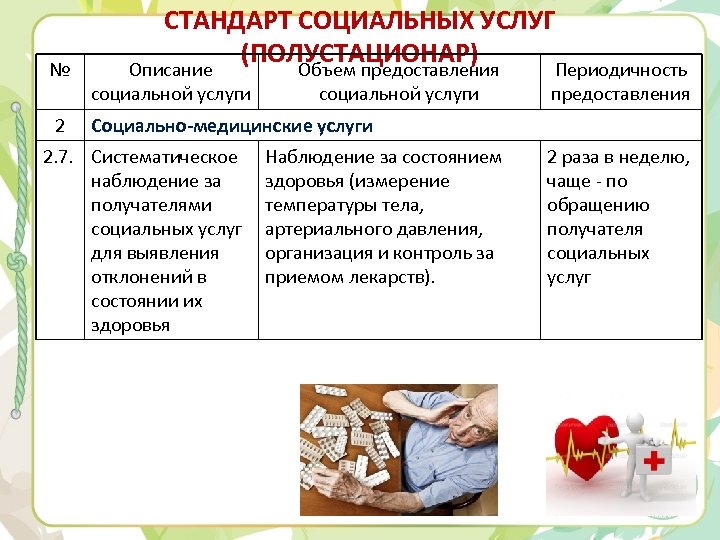 СТАНДАРТ СОЦИАЛЬНЫХ УСЛУГ (ПОЛУСТАЦИОНАР)

| № | Описание социальной услуги | Объем предоставления социальной услуги | Периодичность предоставления |
|---|---|---|---|
| 2 | Социально-медицинские услуги | | |
| 2.7. | Систематическое наблюдение за получателями социальных услуг для выявления отклонений в состоянии их здоровья | Наблюдение за состоянием здоровья (измерение температуры тела, артериального давления, организация и контроль за приемом лекарств). | 2 раза в неделю, чаще - по обращению получателя социальных услуг |